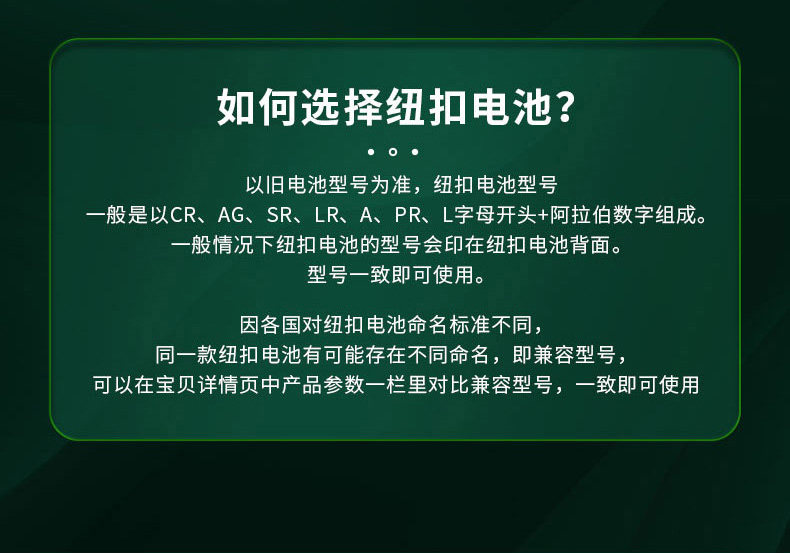 如何选择纽扣电池？

以旧电池型号为准，纽扣电池型号
一般是以CR、AG、SR、LR、A、PR、L字母开头+阿拉伯数字组成。
一般情况下纽扣电池的型号会印在纽扣电池背面。
型号一致即可使用。

因各国对纽扣电池命名标准不同，
同一款纽扣电池有可能存在不同命名，即兼容型号，
可以在宝贝详情页中产品参数一栏里对比兼容型号，一致即可使用